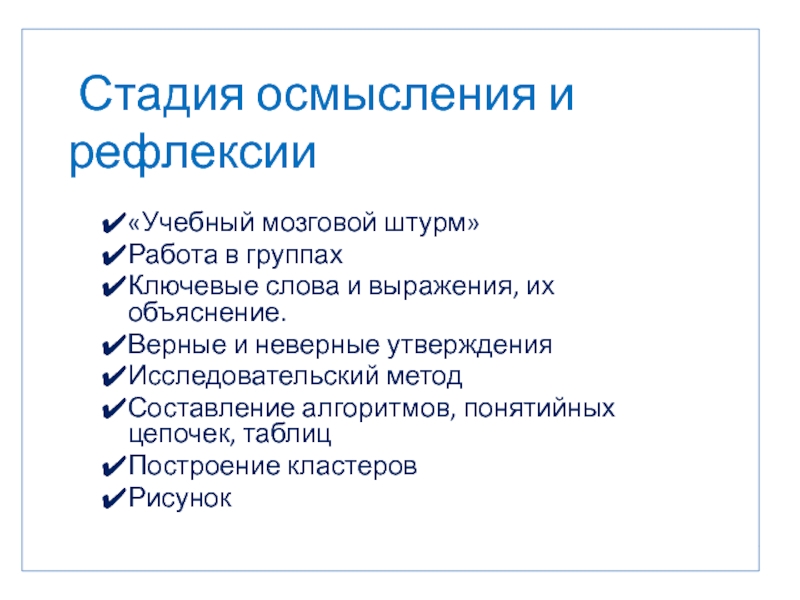 Стадия осмысления и рефлексии

✔«Учебный мозговой штурм»
✔Работа в группах
✔Ключевые слова и выражения, их объяснение.
✔Верные и неверные утверждения
✔Исследовательский метод
✔Составление алгоритмов, понятийных цепочек, таблиц
✔Построение кластеров
✔Рисунок